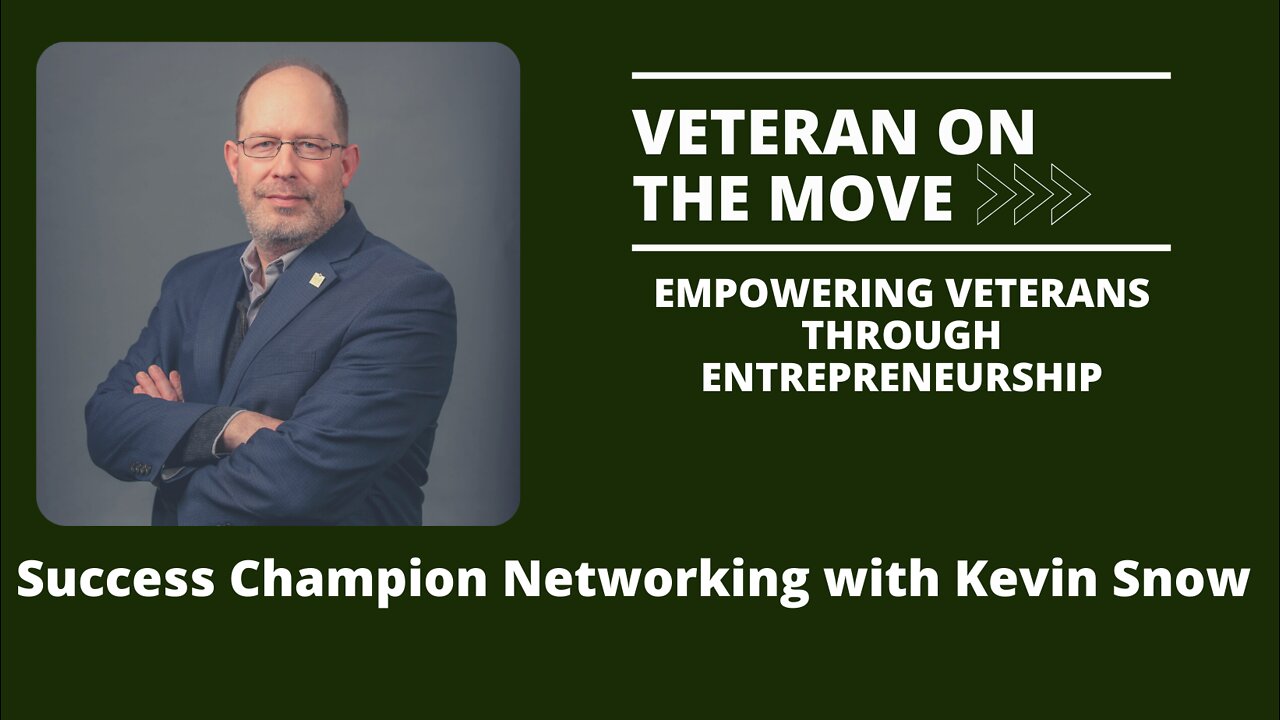 VETERAN ON THE MOVE

EMPOWERING VETERANS THROUGH ENTREPRENEURSHIP

Success Champion Networking with Kevin Snow